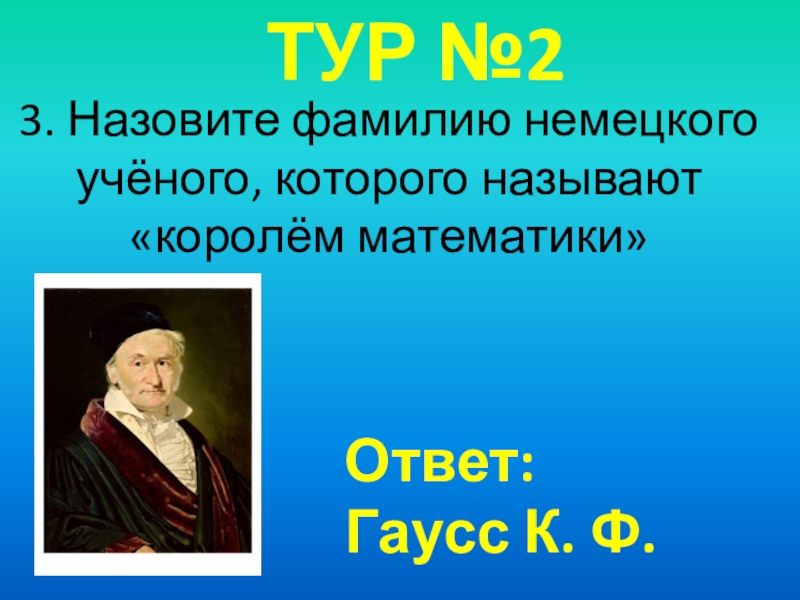 ТУР №2

3. Назовите фамилию немецкого учёного, которого называют «королём математики»

Ответ:
Гаусс К. Ф.